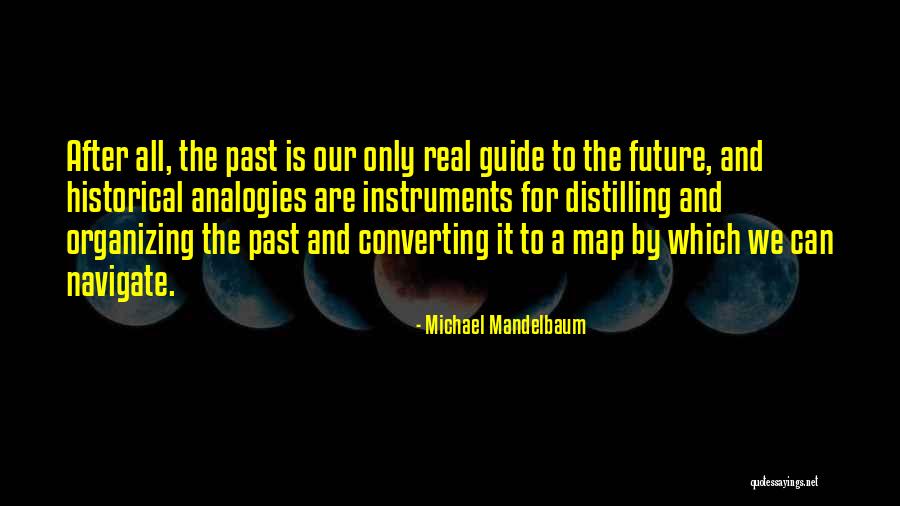 After all, the past is our only real guide to the future, and historical analogies are instruments for distilling and organizing the past and converting it to a map by which we can navigate.

- Michael Mandelbaum

quotessayings.net